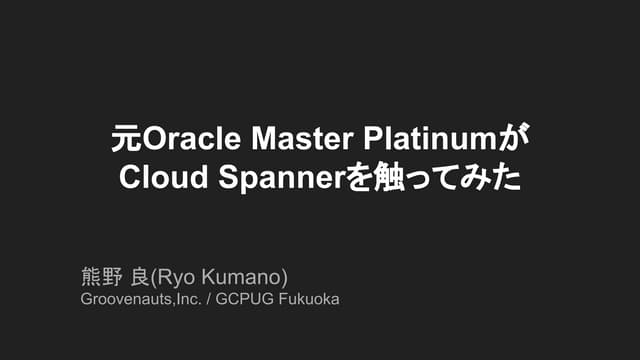 元Oracle Master Platinumが
Cloud Spannerを触ってみた

熊野 良(Ryo Kumano)
Groovenauts,Inc. / GCPUG Fukuoka